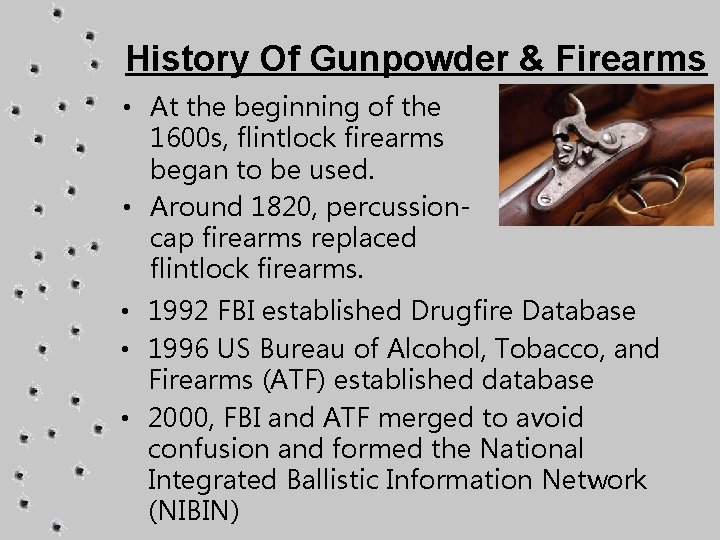 History Of Gunpowder & Firearms

• At the beginning of the 1600s, flintlock firearms began to be used.
• Around 1820, percussion-cap firearms replaced flintlock firearms.
• 1992 FBI established Drugfire Database
• 1996 US Bureau of Alcohol, Tobacco, and Firearms (ATF) established database
• 2000, FBI and ATF merged to avoid confusion and formed the National Integrated Ballistic Information Network (NIBIN)